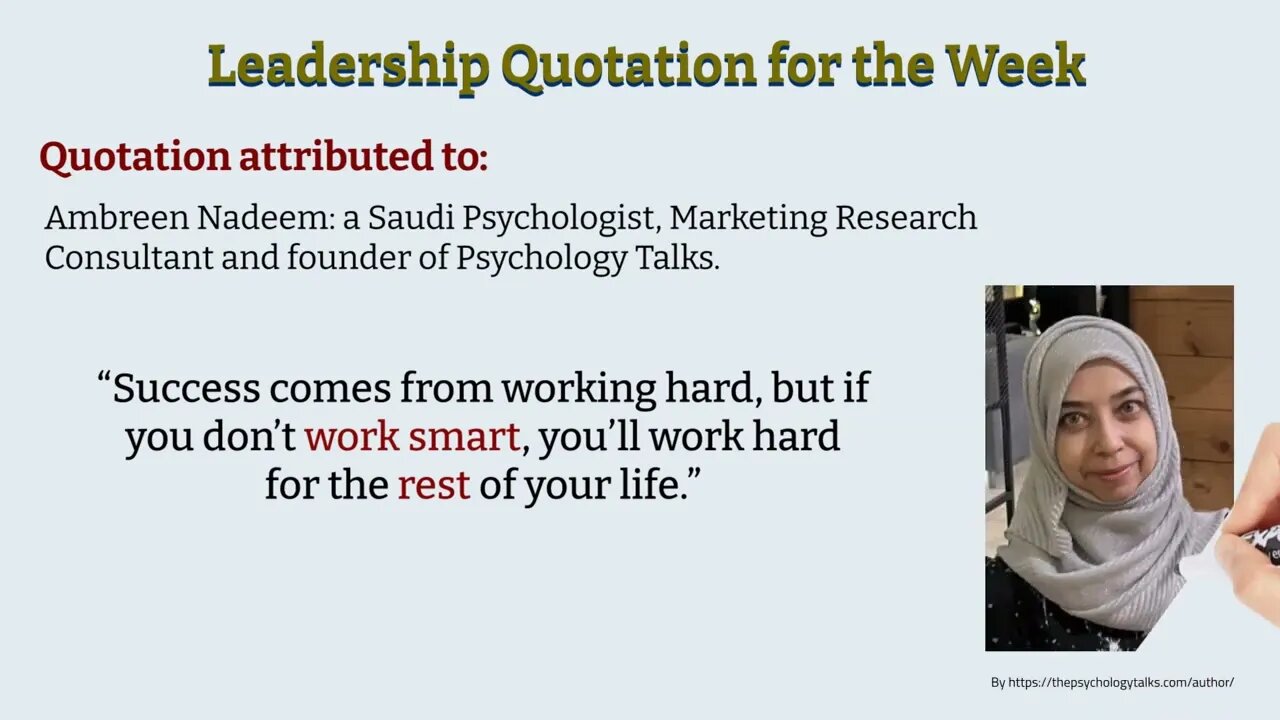 Leadership Quotation for the Week

Quotation attributed to:

Ambreen Nadeem: a Saudi Psychologist, Marketing Research Consultant and founder of Psychology Talks.

“Success comes from working hard, but if you don’t work smart, you’ll work hard for the rest of your life.”

By https://thepsychologytalks.com/author/